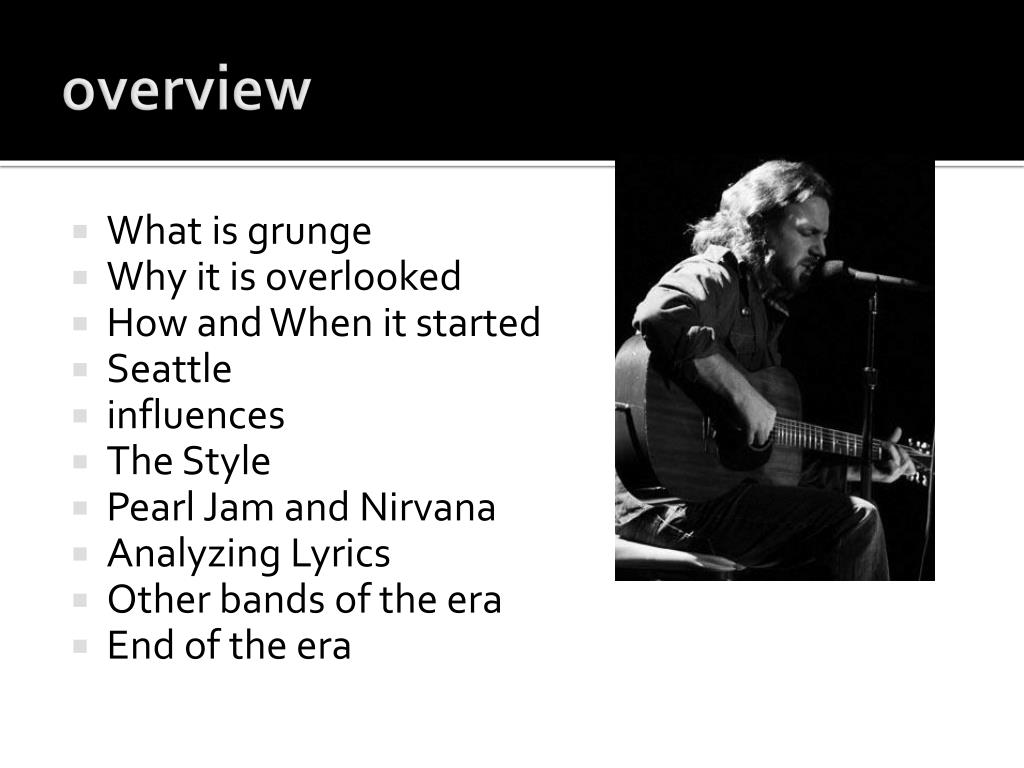 overview

- What is grunge
- Why it is overlooked
- How and When it started
- Seattle
- influences
- The Style
- Pearl Jam and Nirvana
- Analyzing Lyrics
- Other bands of the era
- End of the era